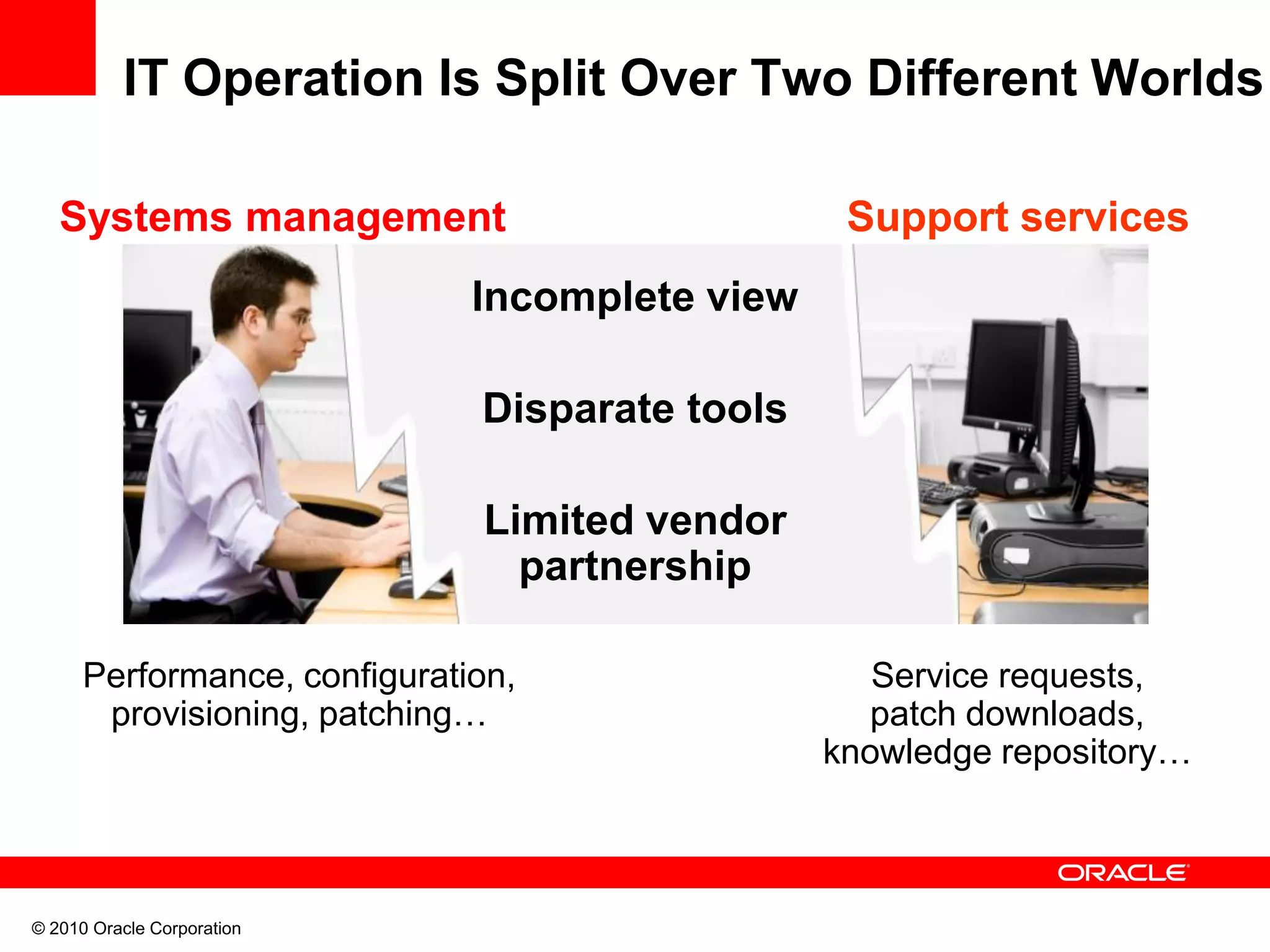 IT Operation Is Split Over Two Different Worlds

Systems management

Support services

Incomplete view

Disparate tools

Limited vendor partnership

Performance, configuration, provisioning, patching…

Service requests, patch downloads, knowledge repository…

ORACLE

© 2010 Oracle Corporation